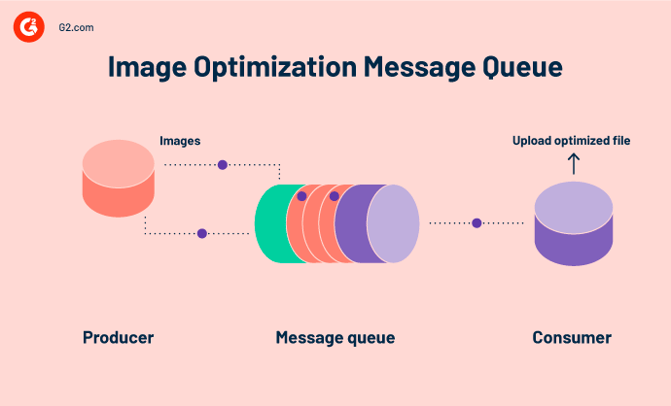 G2.com

Image Optimization Message Queue

Images

Upload optimized file

Producer

Message queue

Consumer